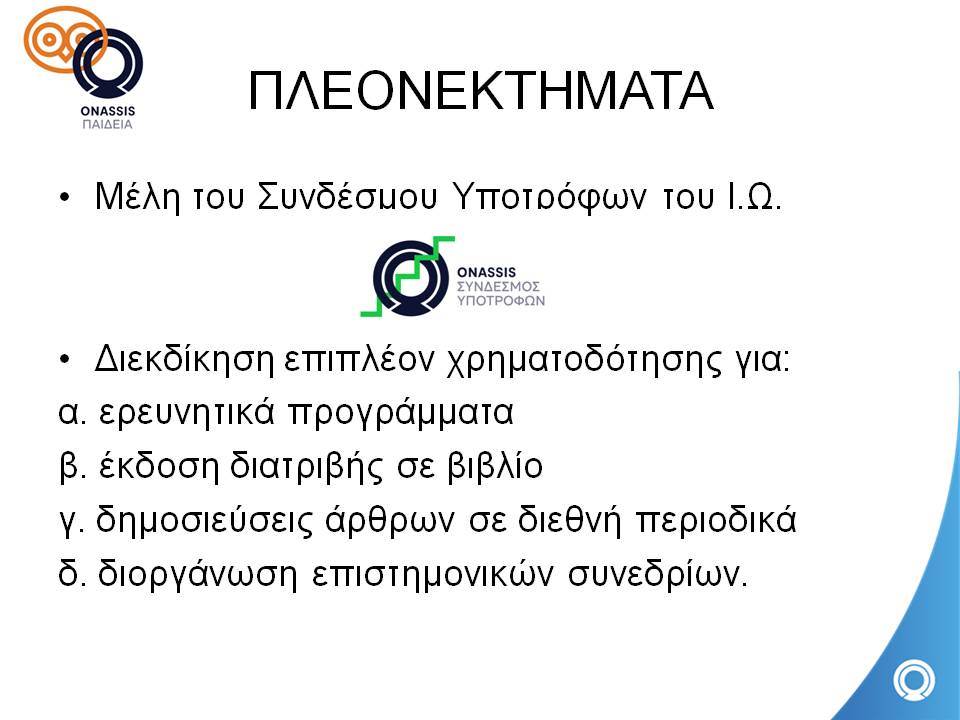 ONASSIS
ΠΑΙΔΕΙΑ

ΠΛΕΟΝΕΚΤΗΜΑΤΑ

• Μέλη του Συνδέσμου Υποτρόφων του Ι.Ω.

ONASSIS
ΣΥΝΔΕΣΜΟΣ
ΥΠΟΤΡΟΦΩΝ

• Διεκδίκηση επιπλέον χρηματοδότησης για:
α. ερευνητικά προγράμματα
β. έκδοση διατριβής σε βιβλίο
γ. δημοσιεύσεις άρθρων σε διεθνή περιοδικά
δ. διοργάνωση επιστημονικών συνεδρίων.